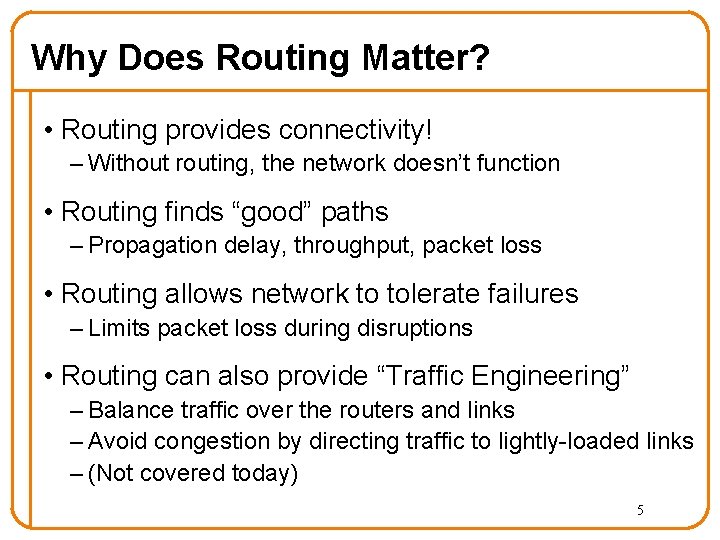 Why Does Routing Matter?

• Routing provides connectivity!
– Without routing, the network doesn’t function

• Routing finds “good” paths
– Propagation delay, throughput, packet loss

• Routing allows network to tolerate failures
– Limits packet loss during disruptions

• Routing can also provide “Traffic Engineering”
– Balance traffic over the routers and links
– Avoid congestion by directing traffic to lightly-loaded links
– (Not covered today)

5